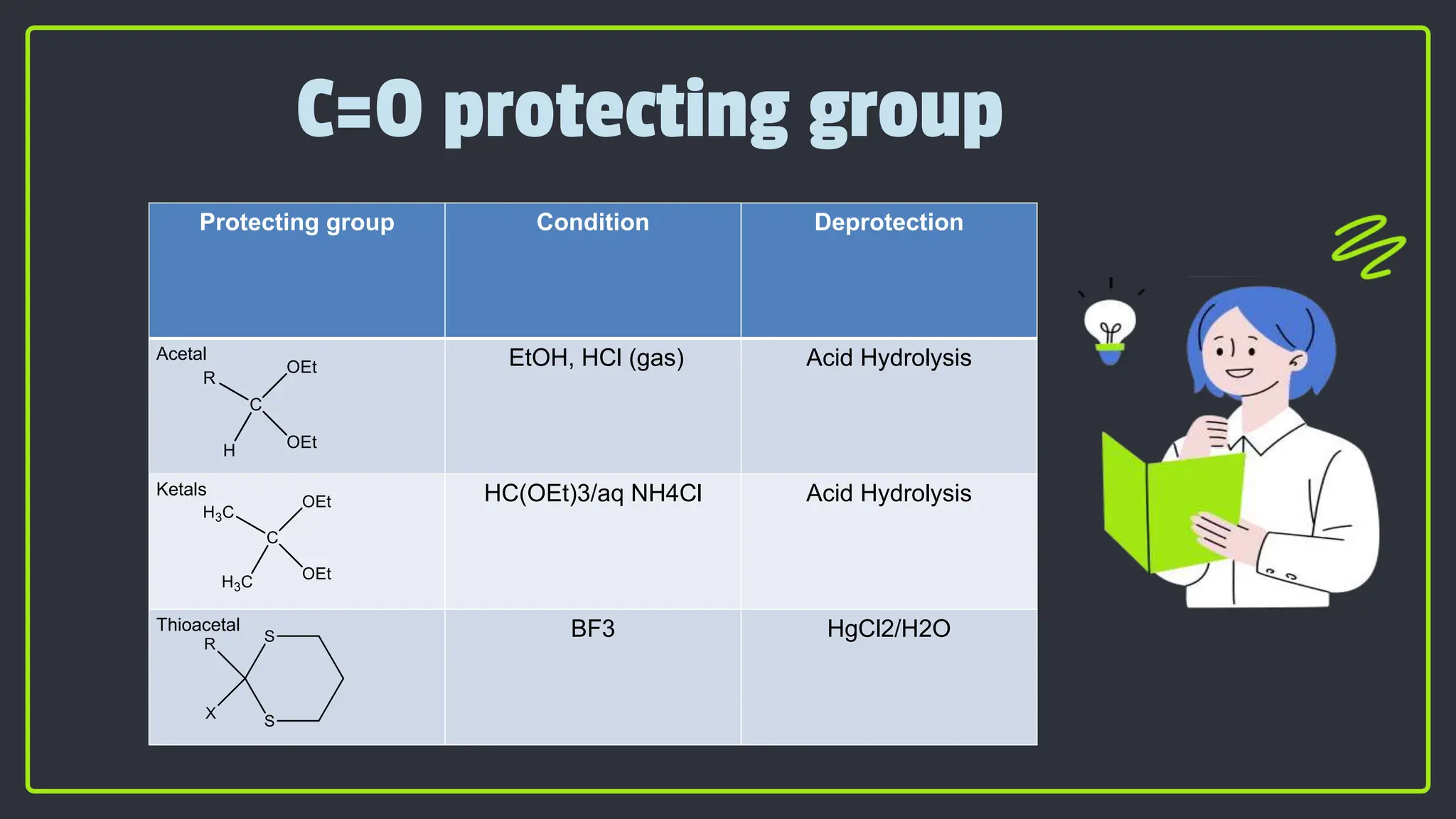 C=O protecting group

| Protecting group | Condition | Deprotection |
|---|---|---|
| Acetal R OEt C H OEt | EtOH, HCl (gas) | Acid Hydrolysis |
| Ketals $H_3C$ OEt C $H_3C$ OEt | HC(OEt)3/aq NH4Cl | Acid Hydrolysis |
| Thioacetal R S X S | BF3 | HgCl2/H2O |